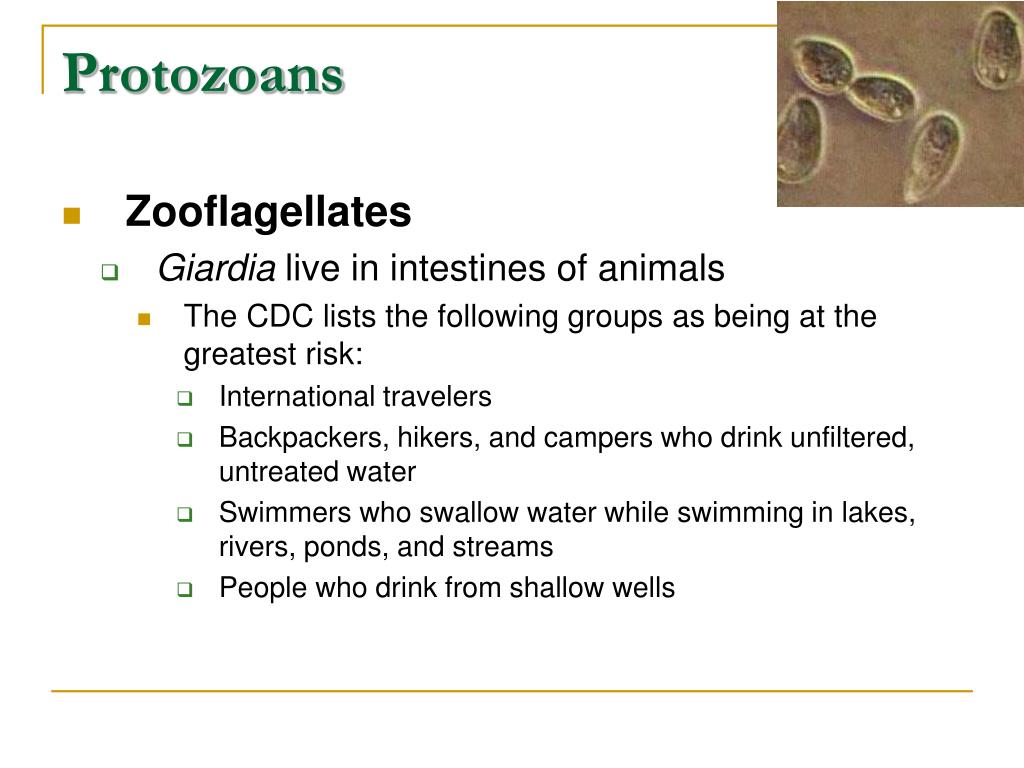 Protozoans

Zooflagellates

Giardia live in intestines of animals

The CDC lists the following groups as being at the greatest risk:

International travelers

Backpackers, hikers, and campers who drink unfiltered, untreated water

Swimmers who swallow water while swimming in lakes, rivers, ponds, and streams

People who drink from shallow wells